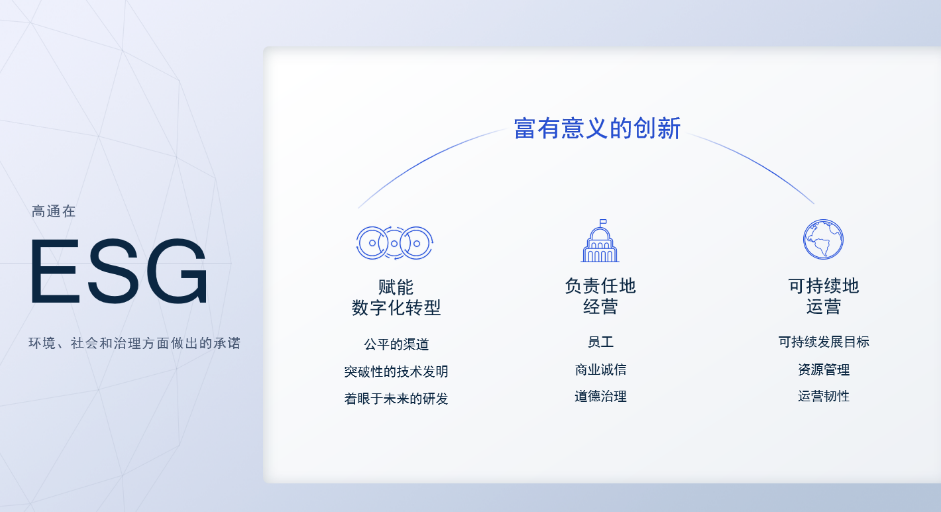 高通在

ESG

环境、社会和治理方面做出的承诺

富有意义的创新

赋能
数字化转型

公平的渠道

突破性的技术发明

着眼于未来的研发

负责任地
经营

员工

商业诚信

道德治理

可持续地
运营

可持续发展目标

资源管理

运营韧性